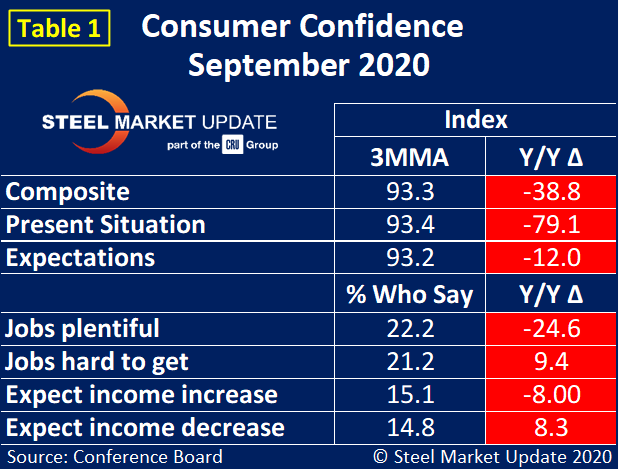 Table 1 Consumer Confidence September 2020

STEEL MARKET UPDATE part of the CRU Group

| | Index | |
|---|---|---|
| | 3MMA | Y/Y Δ |
| Composite | 93.3 | -38.8 |
| Present Situation | 93.4 | -79.1 |
| Expectations | 93.2 | -12.0 |
| | % Who Say | Y/Y Δ |
| Jobs plentiful | 22.2 | -24.6 |
| Jobs hard to get | 21.2 | 9.4 |
| Expect income increase | 15.1 | -8.00 |
| Expect income decrease | 14.8 | 8.3 |

Source: Conference Board © Steel Market Update 2020